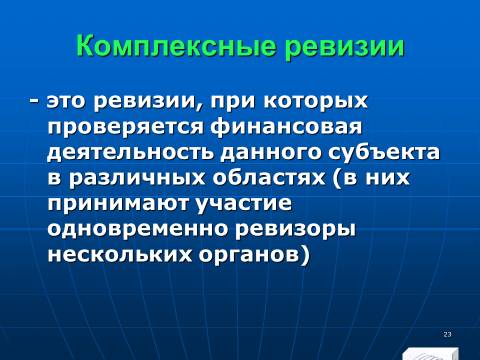 Комплексные ревизии

- это ревизии, при которых проверяется финансовая деятельность данного субъекта в различных областях (в них принимают участие одновременно ревизоры нескольких органов)

23